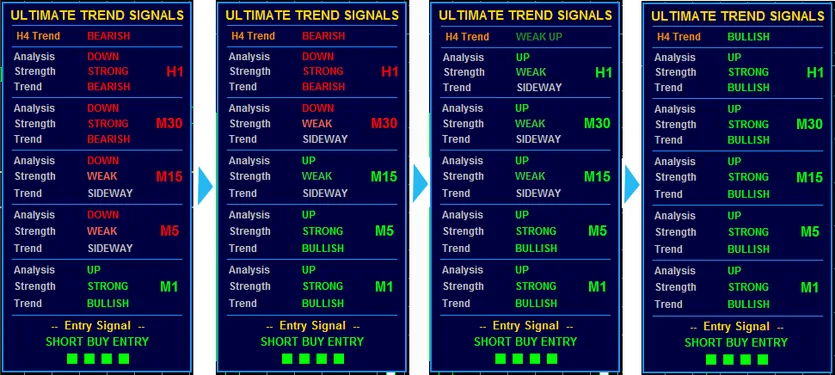 ULTIMATE TREND SIGNALS
H4 Trend BEARISH
Analysis DOWN
Strength STRONG H1
Trend BEARISH
Analysis DOWN
Strength STRONG M30
Trend BEARISH
Analysis DOWN
Strength WEAK M15
Trend SIDEWAY
Analysis DOWN
Strength WEAK M5
Trend SIDEWAY
Analysis UP
Strength STRONG M1
Trend BULLISH
-- Entry Signal --
SHORT BUY ENTRY

ULTIMATE TREND SIGNALS
H4 Trend BEARISH
Analysis DOWN
Strength STRONG H1
Trend BEARISH
Analysis DOWN
Strength WEAK M30
Trend SIDEWAY
Analysis UP
Strength WEAK M15
Trend SIDEWAY
Analysis UP
Strength STRONG M5
Trend BULLISH
Analysis UP
Strength STRONG M1
Trend BULLISH
-- Entry Signal --
SHORT BUY ENTRY

ULTIMATE TREND SIGNALS
H4 Trend WEAK UP
Analysis UP
Strength WEAK H1
Trend SIDEWAY
Analysis UP
Strength WEAK M30
Trend SIDEWAY
Analysis UP
Strength WEAK M15
Trend SIDEWAY
Analysis UP
Strength STRONG M5
Trend BULLISH
Analysis UP
Strength STRONG M1
Trend BULLISH
-- Entry Signal --
SHORT BUY ENTRY

ULTIMATE TREND SIGNALS
H4 Trend BULLISH
Analysis UP
Strength STRONG H1
Trend BULLISH
Analysis UP
Strength STRONG M30
Trend BULLISH
Analysis UP
Strength STRONG M15
Trend BULLISH
Analysis UP
Strength STRONG M5
Trend BULLISH
Analysis UP
Strength STRONG M1
Trend BULLISH
-- Entry Signal --
SHORT BUY ENTRY